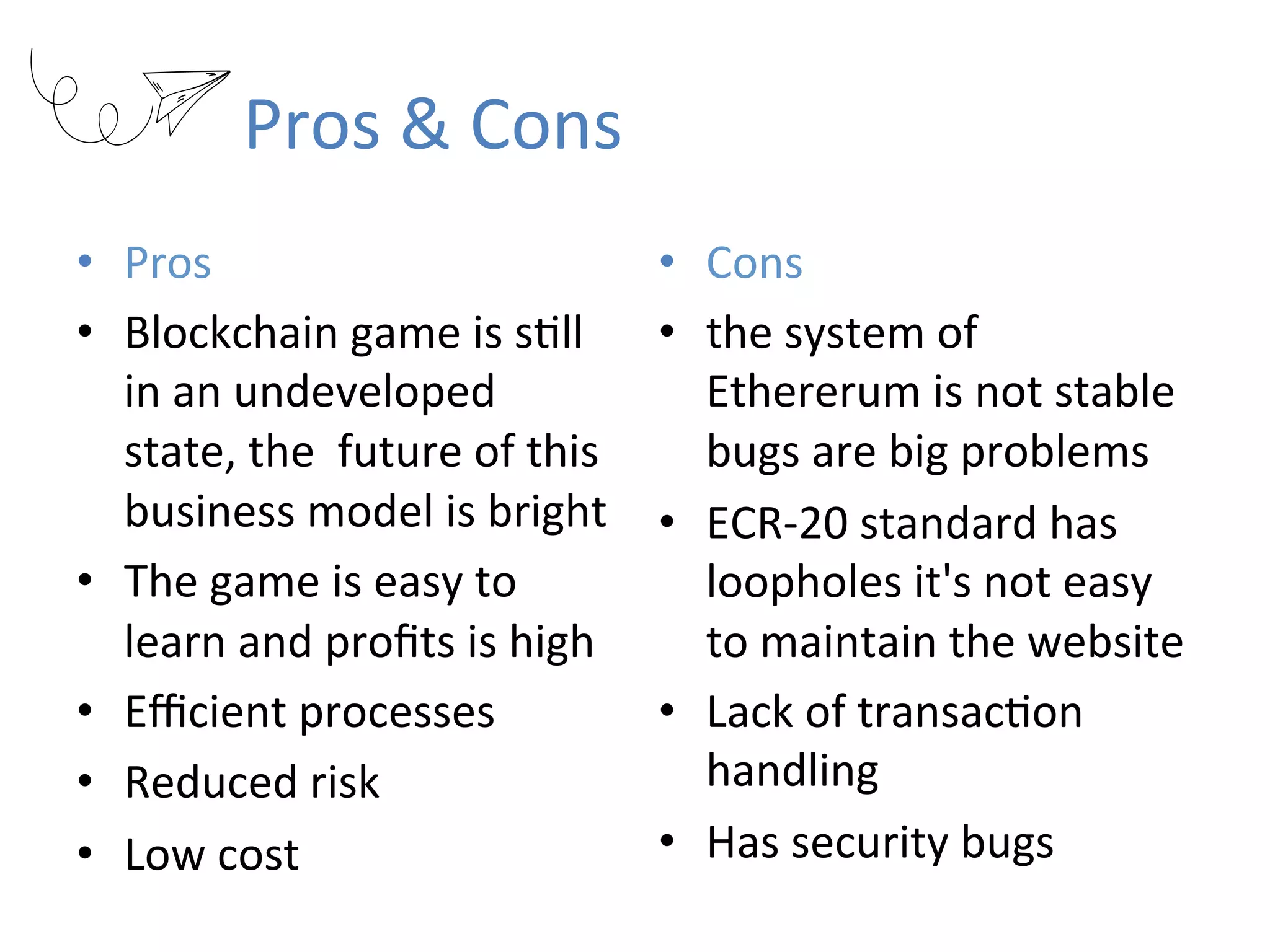 Pros & Cons

• Pros
• Blockchain game is still in an undeveloped state, the future of this business model is bright
• The game is easy to learn and profits is high
• Efficient processes
• Reduced risk
• Low cost

• Cons
• the system of Ethererum is not stable bugs are big problems
• ECR-20 standard has loopholes it's not easy to maintain the website
• Lack of transaction handling
• Has security bugs